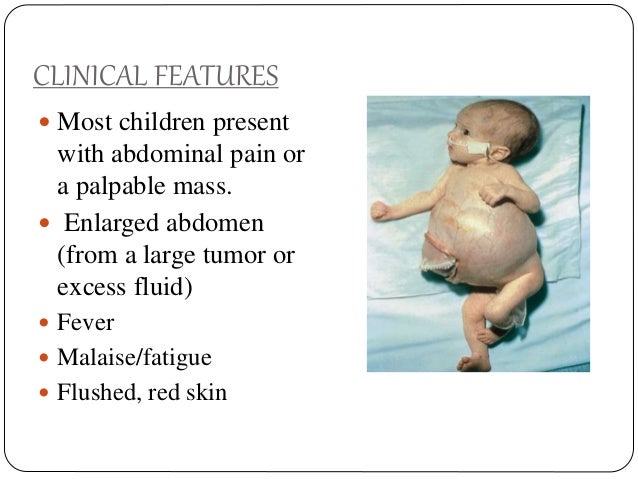 CLINICAL FEATURES

- Most children present with abdominal pain or a palpable mass.
- Enlarged abdomen (from a large tumor or excess fluid)
- Fever
- Malaise/fatigue
- Flushed, red skin